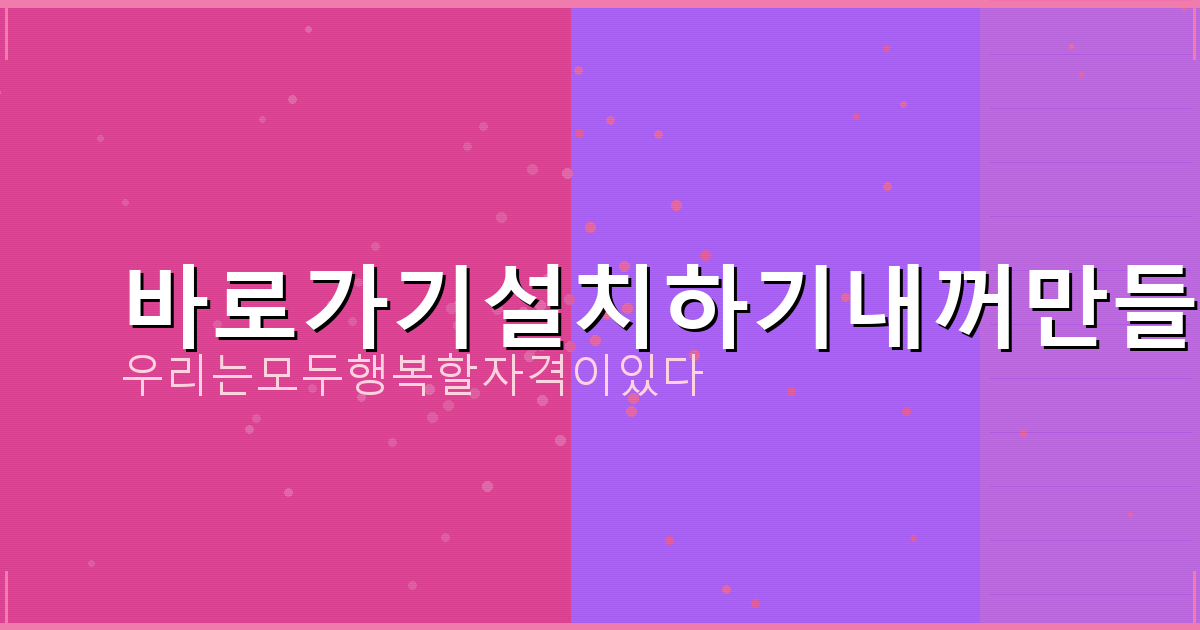 바로가기설치하기내꺼만들
우리는모두행복할자격이있다